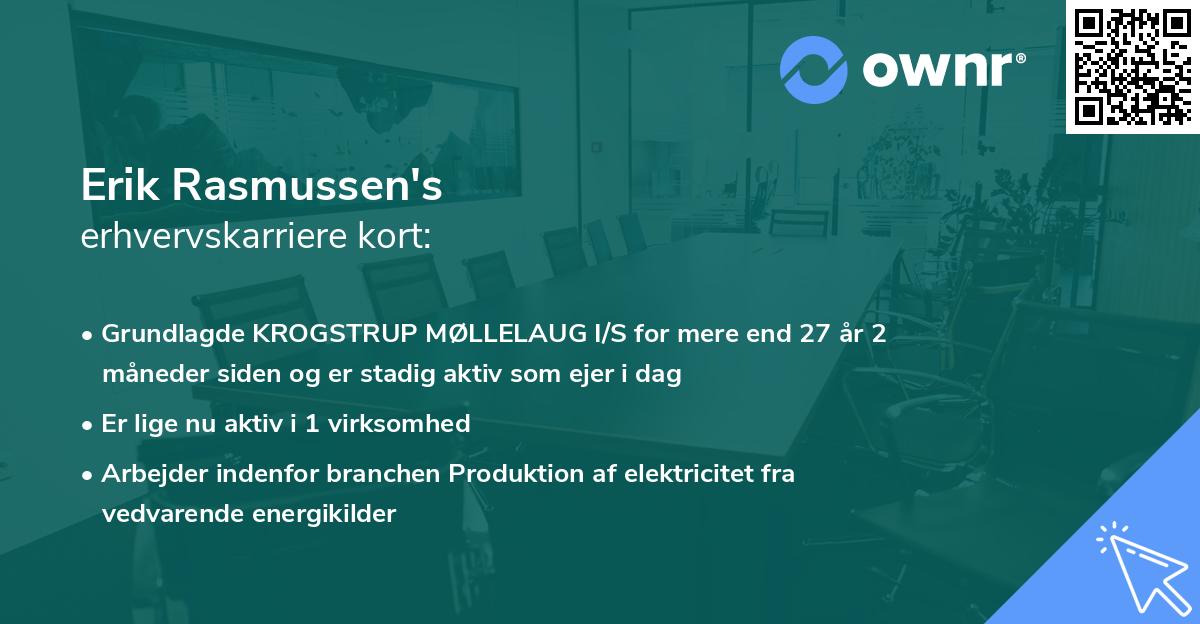 ownr®

Erik Rasmussen's
erhvervskarriere kort:

• Grundlagde KROGSTRUP MØLLELAUG I/S for mere end 27 år 2 måneder siden og er stadig aktiv som ejer i dag
• Er lige nu aktiv i 1 virksomhed
• Arbejder indenfor branchen Produktion af elektricitet fra vedvarende energikilder